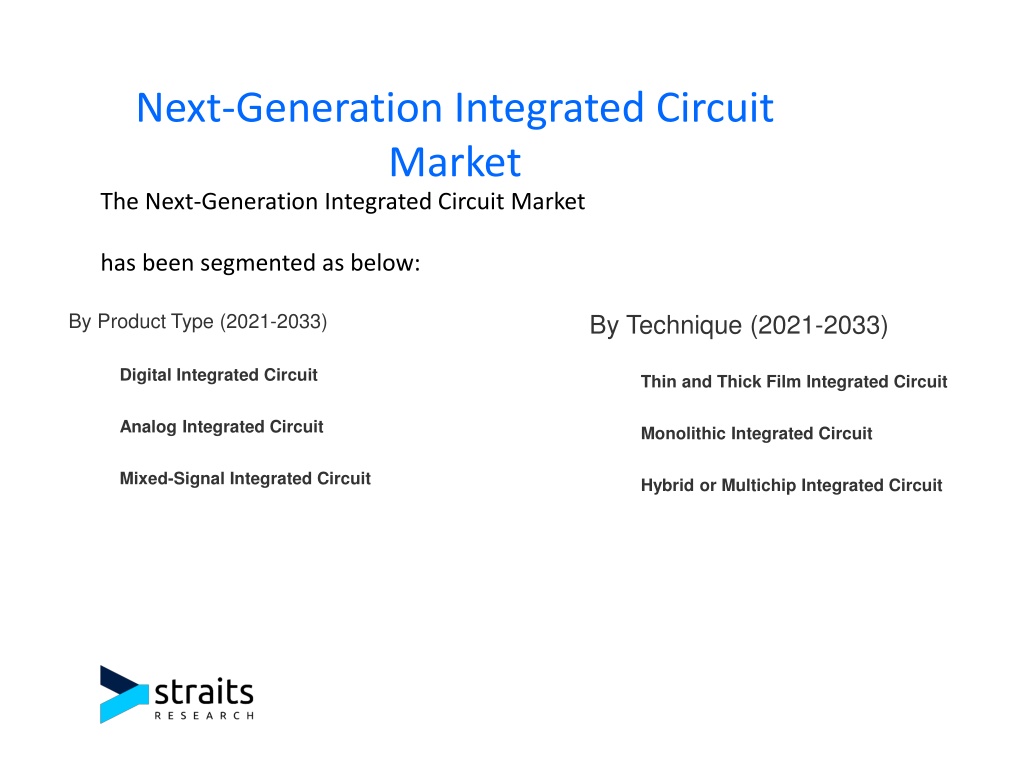 Next-Generation Integrated Circuit Market

The Next-Generation Integrated Circuit Market

has been segmented as below:

By Product Type (2021-2033)

Digital Integrated Circuit

Analog Integrated Circuit

Mixed-Signal Integrated Circuit

By Technique (2021-2033)

Thin and Thick Film Integrated Circuit

Monolithic Integrated Circuit

Hybrid or Multichip Integrated Circuit

straits
RESEARCH